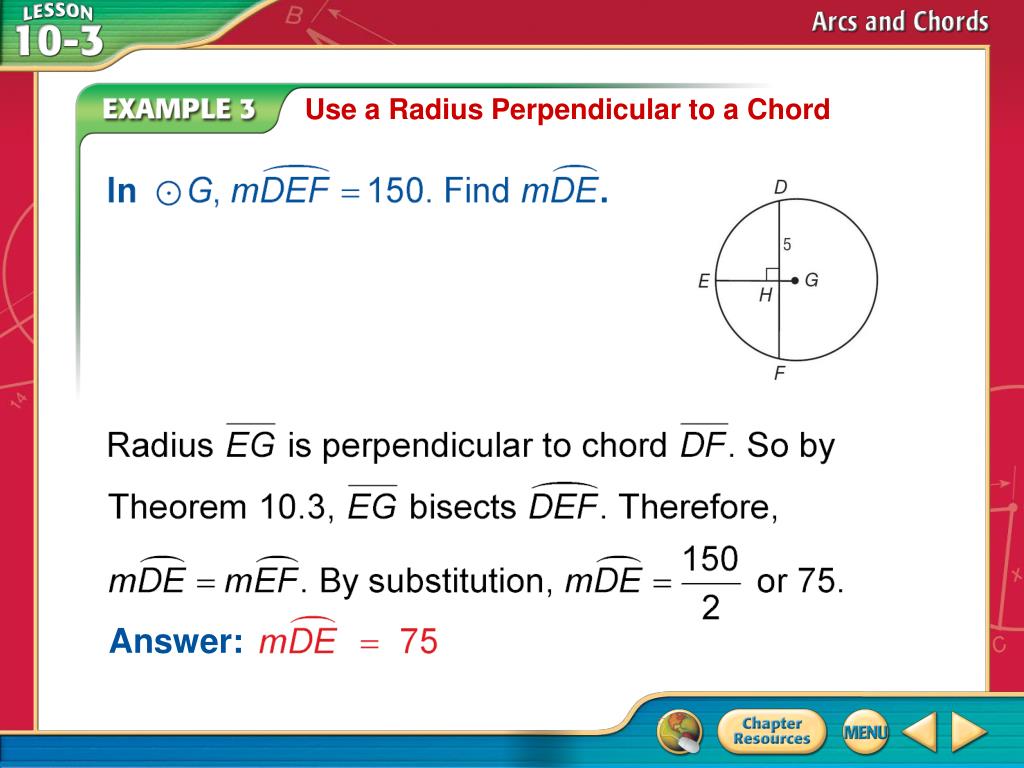 LESSON 10-3

Arcs and Chords

EXAMPLE 3 Use a Radius Perpendicular to a Chord

In $\odot G$, $m\widehat{DEF} = 150$. Find $m\widehat{DE}$.

D
5
E
H
G
F

Radius $\overline{EG}$ is perpendicular to chord $\overline{DF}$. So by Theorem 10.3, $\overline{EG}$ bisects $\widehat{DEF}$. Therefore, $m\widehat{DE} = m\widehat{EF}$. By substitution, $m\widehat{DE} = \frac{150}{2}$ or 75.

Answer: $m\widehat{DE} = 75$

Chapter Resources

MENU